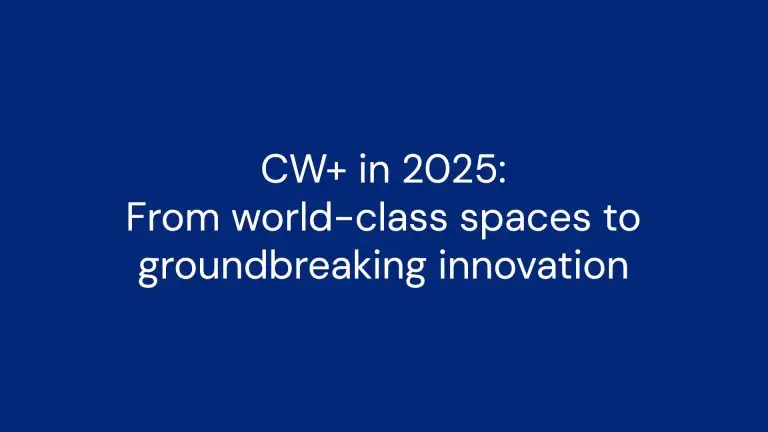 CW+ in 2025:
From world-class spaces to groundbreaking innovation